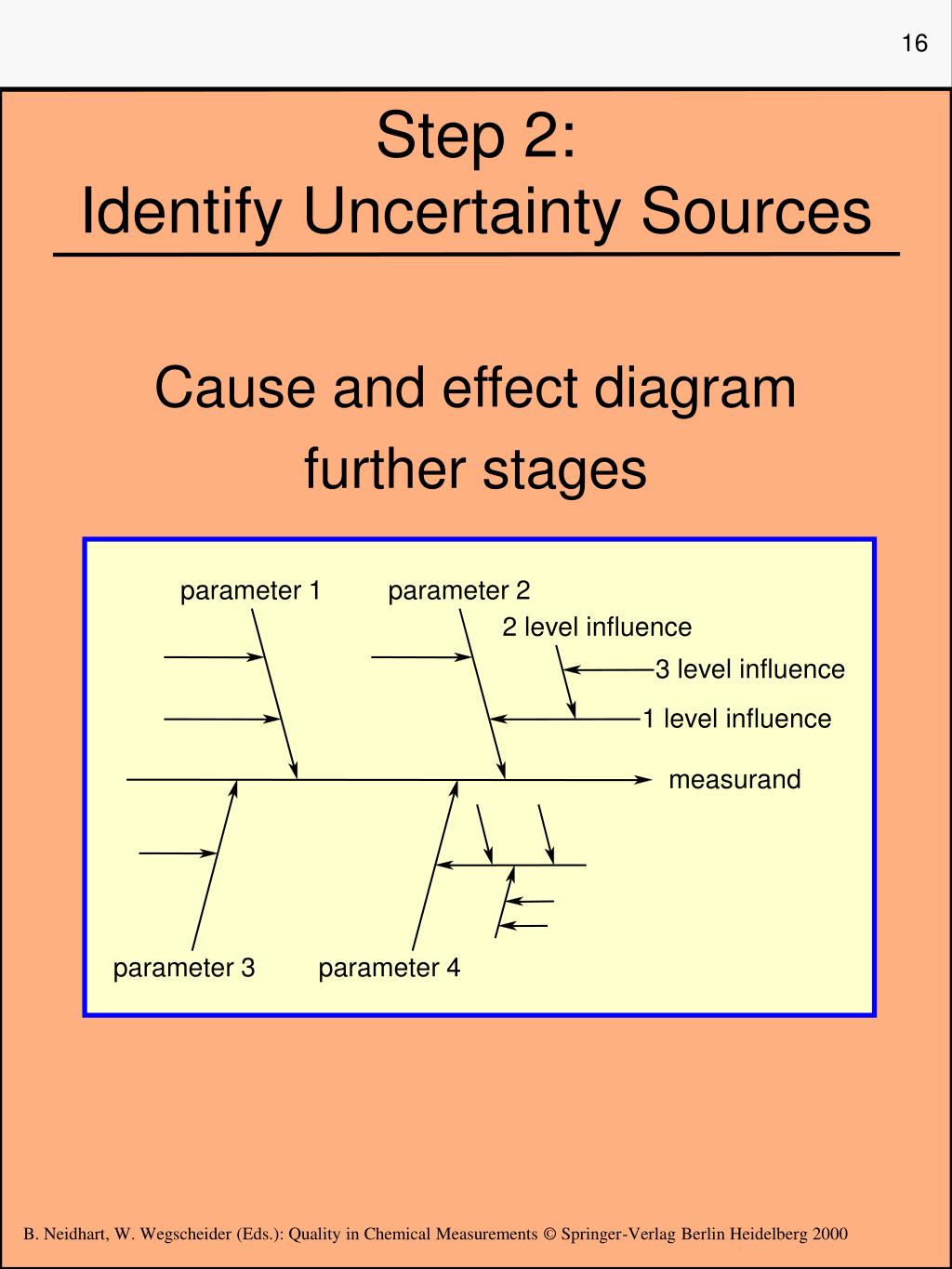 16

Step 2:
Identify Uncertainty Sources

Cause and effect diagram
further stages

parameter 1
parameter 2
2 level influence
3 level influence
1 level influence
measurand
parameter 3
parameter 4

B. Neidhart, W. Wegscheider (Eds.): Quality in Chemical Measurements © Springer-Verlag Berlin Heidelberg 2000